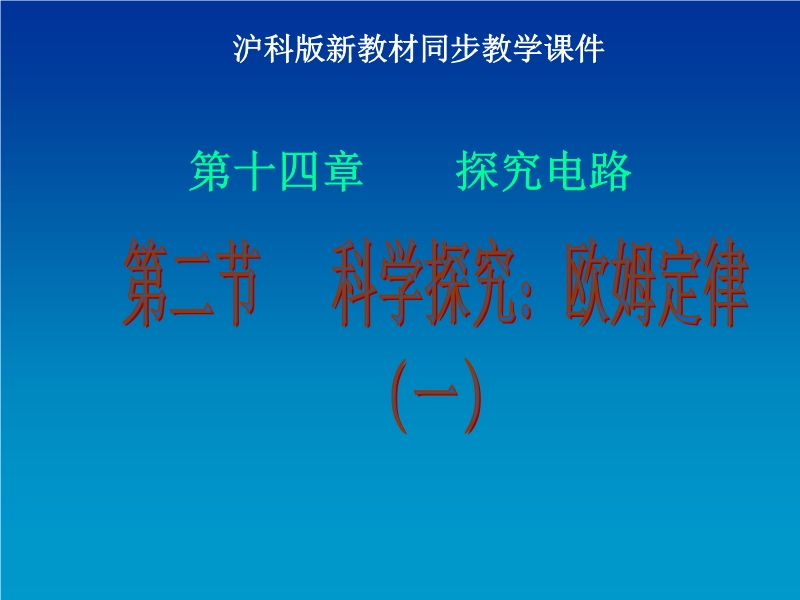 沪科版新教材同步教学课件

第十四章　　探究电路

第二节　科学探究：欧姆定律

（一）